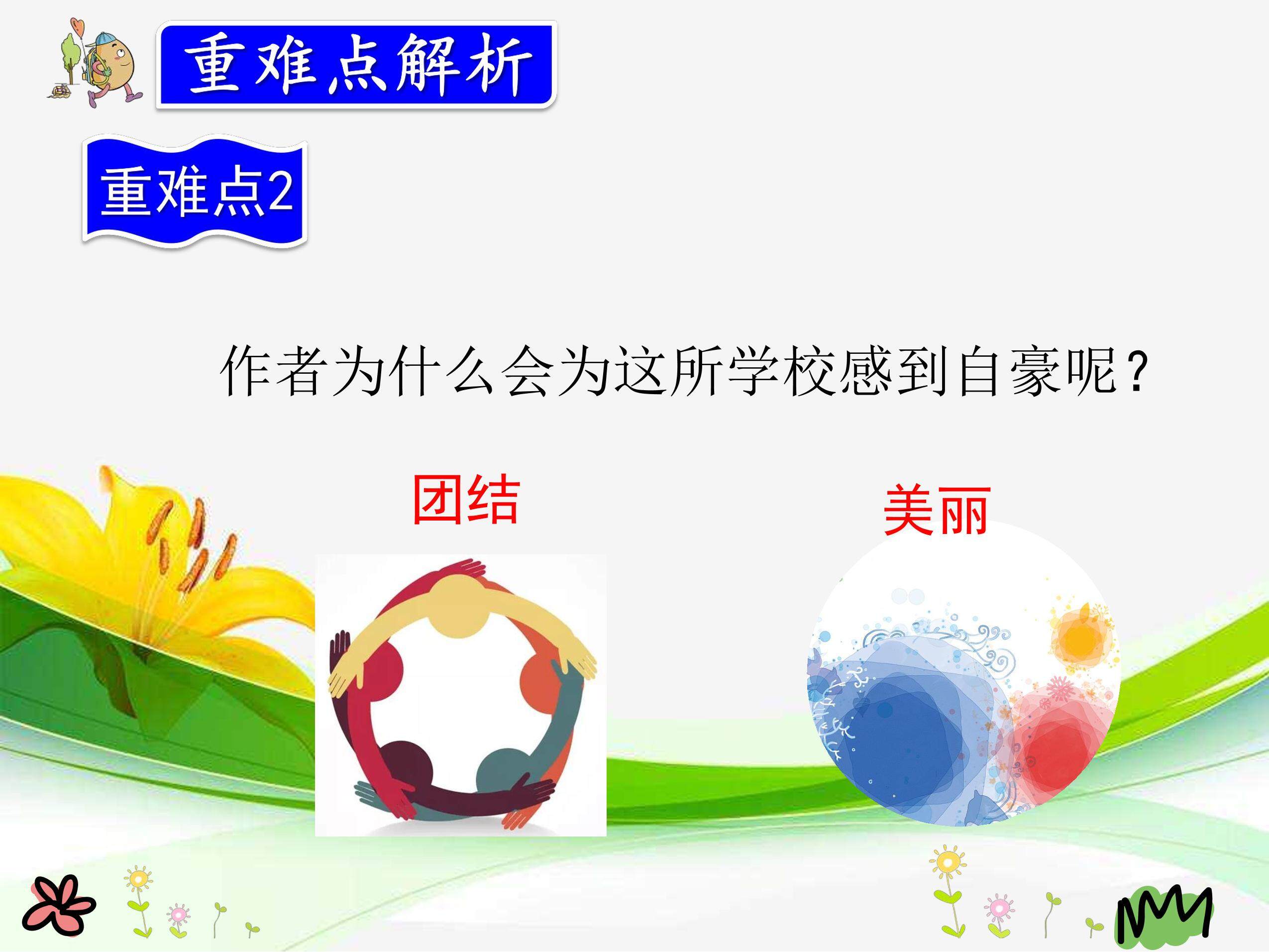 重难点解析

重难点2

作者为什么会为这所学校感到自豪呢？

团结

美丽